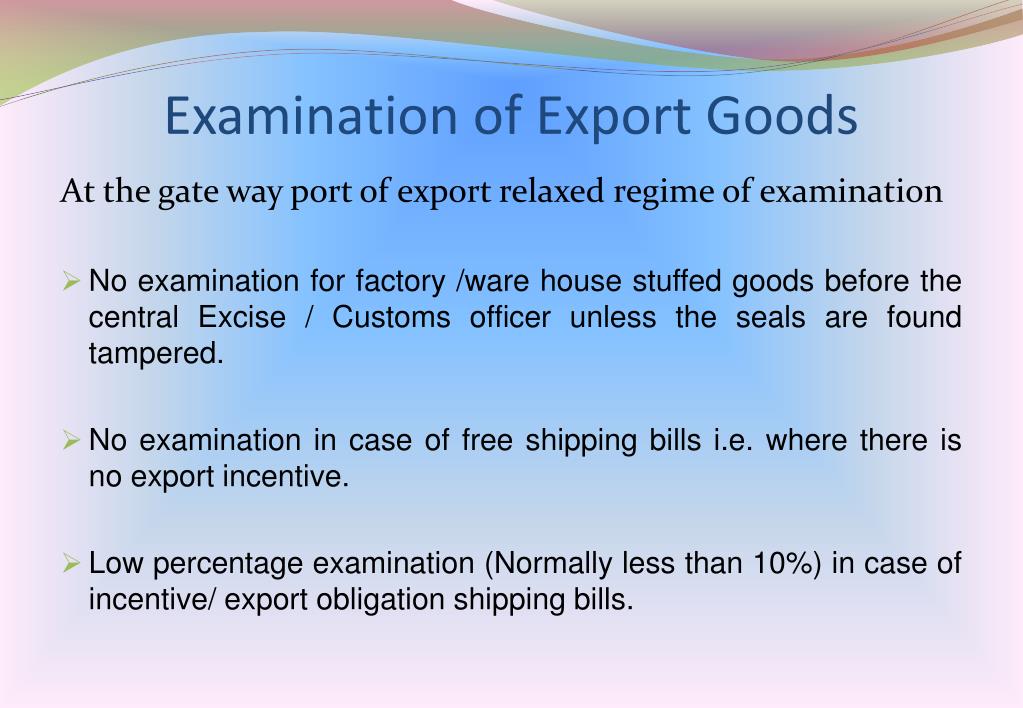 Examination of Export Goods

At the gate way port of export relaxed regime of examination

➢ No examination for factory /ware house stuffed goods before the central Excise / Customs officer unless the seals are found tampered.

➢ No examination in case of free shipping bills i.e. where there is no export incentive.

➢ Low percentage examination (Normally less than 10%) in case of incentive/ export obligation shipping bills.